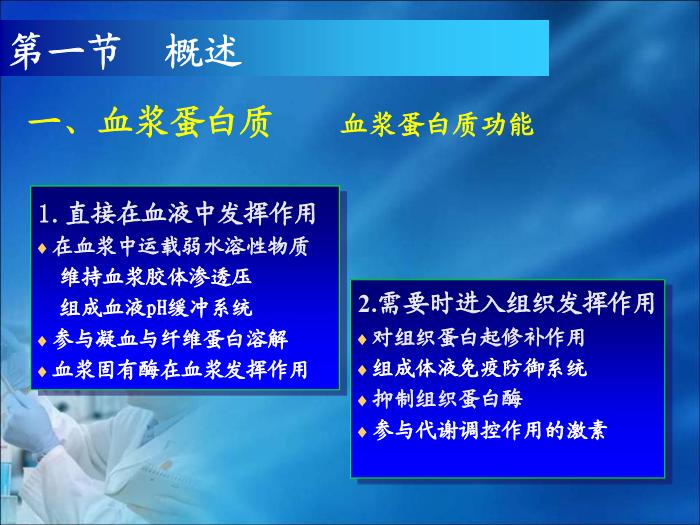 第一节　概述

一、血浆蛋白质　　血浆蛋白质功能

1. 直接在血液中发挥作用
♦ 在血浆中运载弱水溶性物质
维持血浆胶体渗透压
组成血液pH缓冲系统
♦ 参与凝血与纤维蛋白溶解
♦ 血浆固有酶在血浆发挥作用

2.需要时进入组织发挥作用
♦ 对组织蛋白起修补作用
♦ 组成体液免疫防御系统
♦ 抑制组织蛋白酶
♦ 参与代谢调控作用的激素